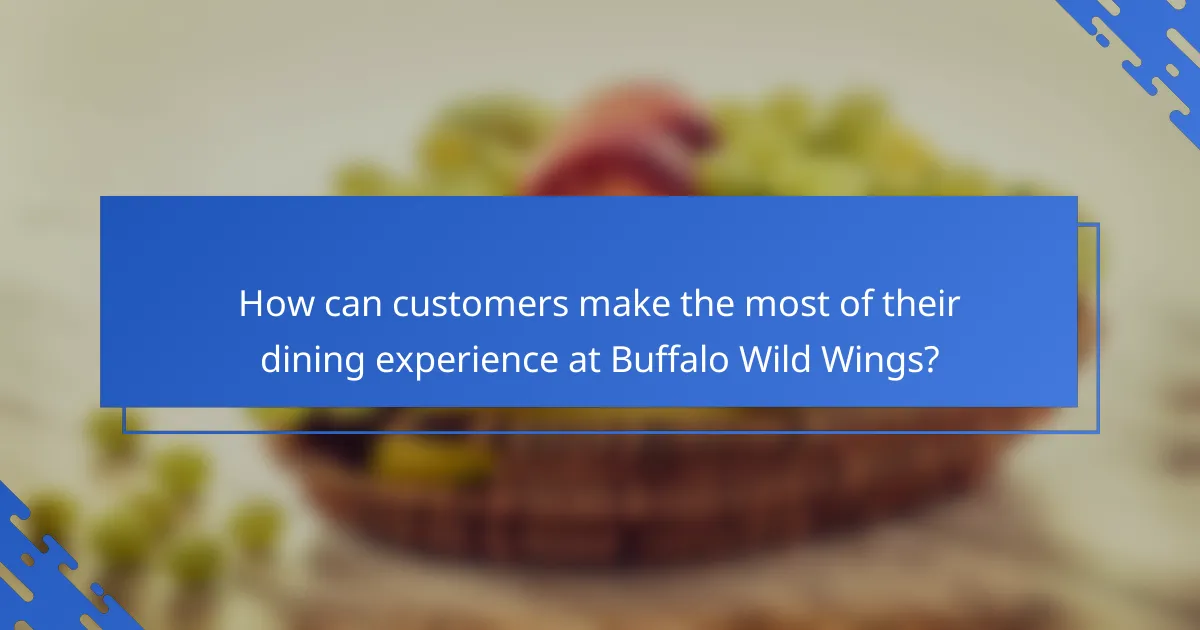 How can customers make the most of their dining experience at Buffalo Wild Wings?